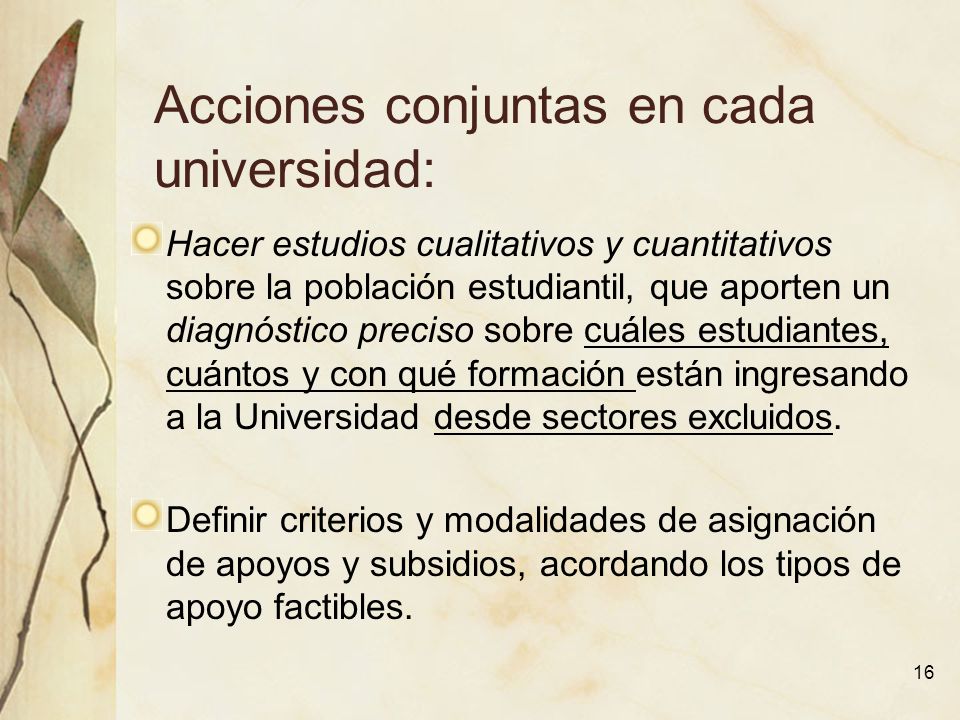 Acciones conjuntas en cada universidad:

Hacer estudios cualitativos y cuantitativos sobre la población estudiantil, que aporten un diagnóstico preciso sobre cuáles estudiantes, cuántos y con qué formación están ingresando a la Universidad desde sectores excluidos.

Definir criterios y modalidades de asignación de apoyos y subsidios, acordando los tipos de apoyo factibles.

16